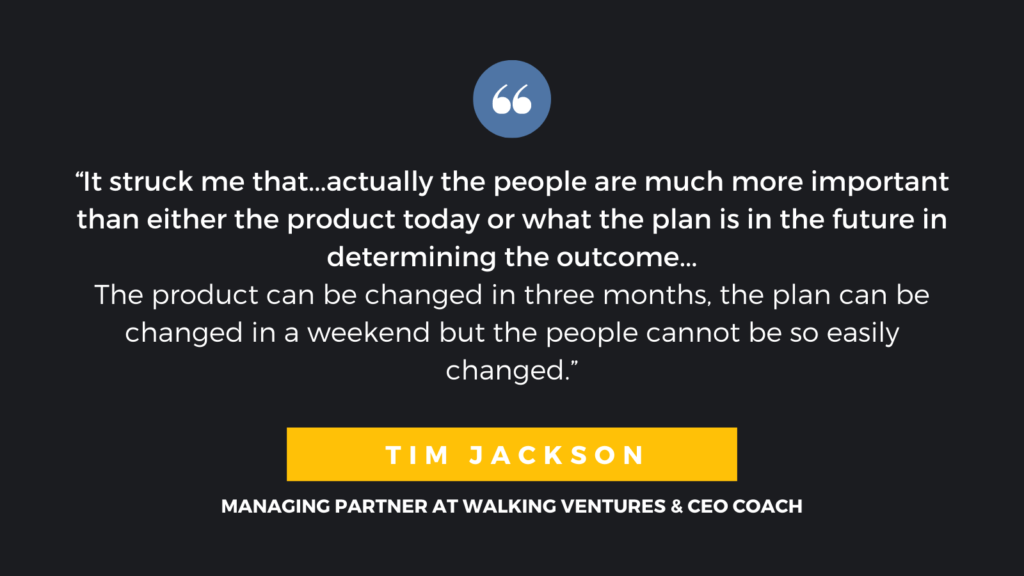 “It struck me that…actually the people are much more important than either the product today or what the plan is in the future in determining the outcome…
The product can be changed in three months, the plan can be changed in a weekend but the people cannot be so easily changed.”

TIM JACKSON

MANAGING PARTNER AT WALKING VENTURES & CEO COACH